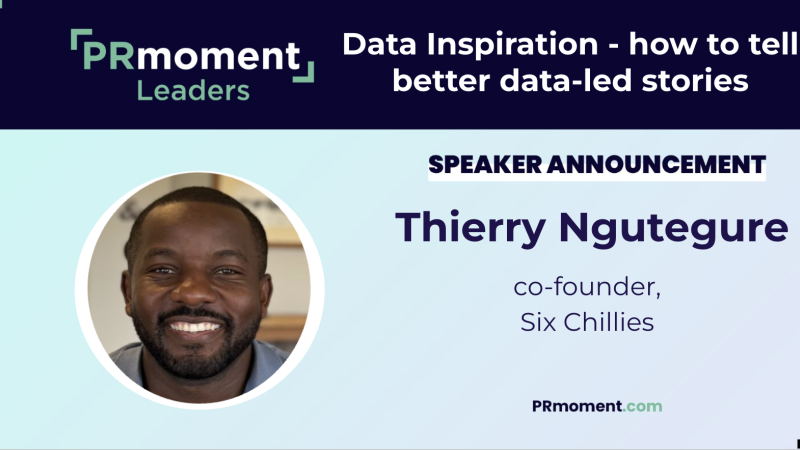 PRmoment Leaders

Data Inspiration - how to tell better data-led stories

SPEAKER ANNOUNCEMENT

Thierry Ngutegure

co-founder, Six Chillies

PRmoment.com